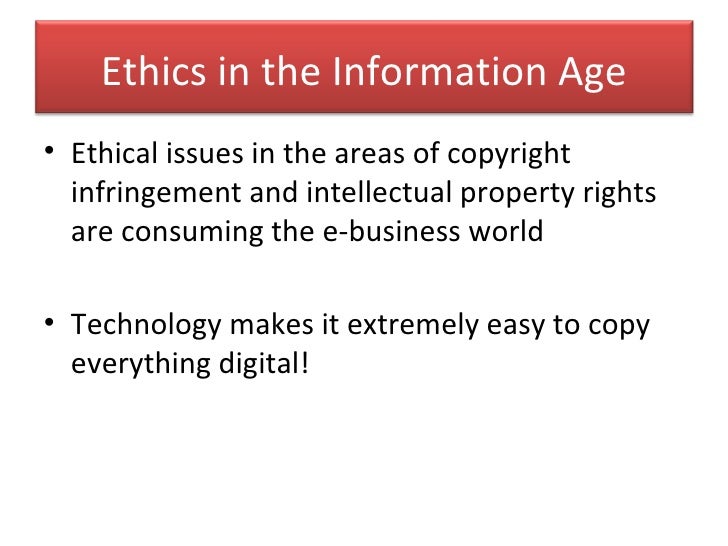 Ethics in the Information Age

• Ethical issues in the areas of copyright infringement and intellectual property rights are consuming the e-business world

• Technology makes it extremely easy to copy everything digital!